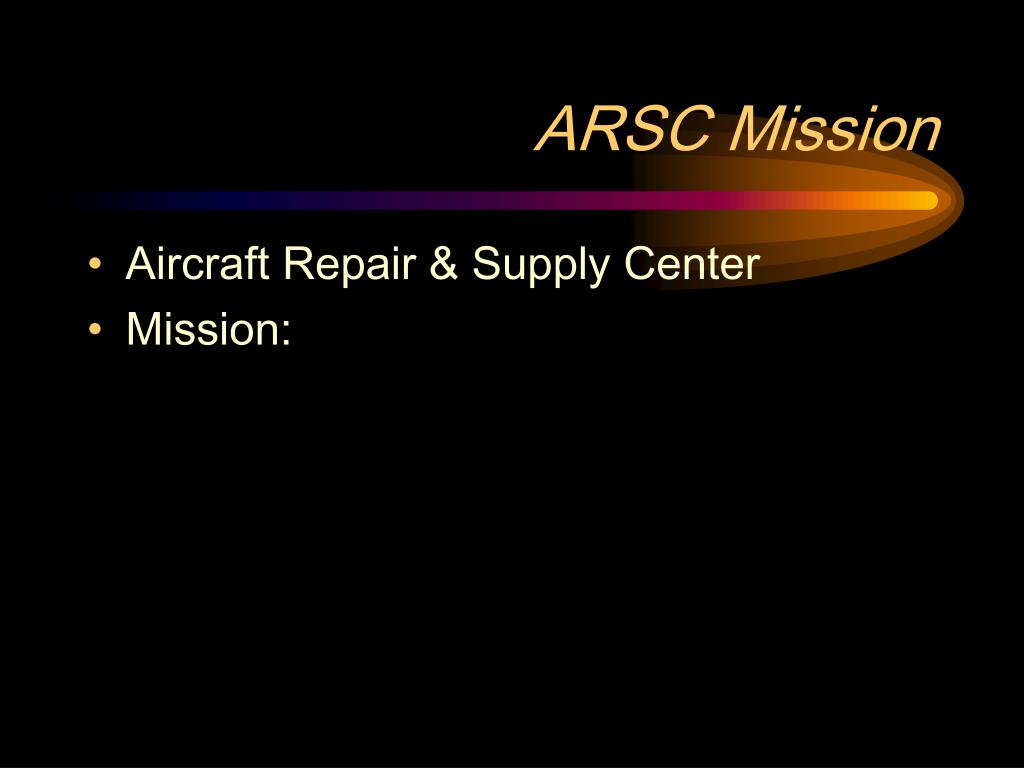 ARSC Mission

• Aircraft Repair & Supply Center
• Mission: